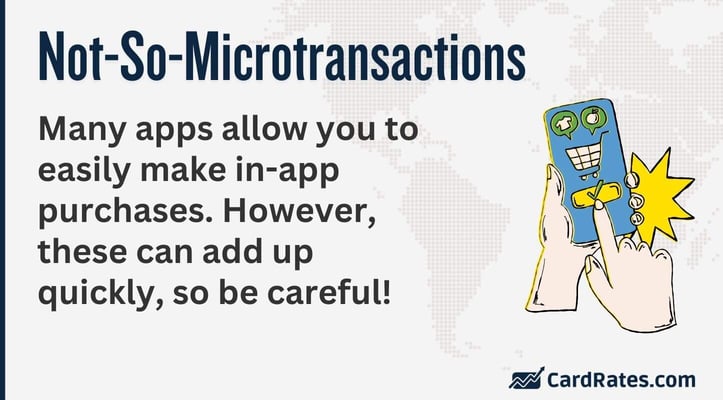 Not-So-Microtransactions

Many apps allow you to easily make in-app purchases. However, these can add up quickly, so be careful!

CardRates.com